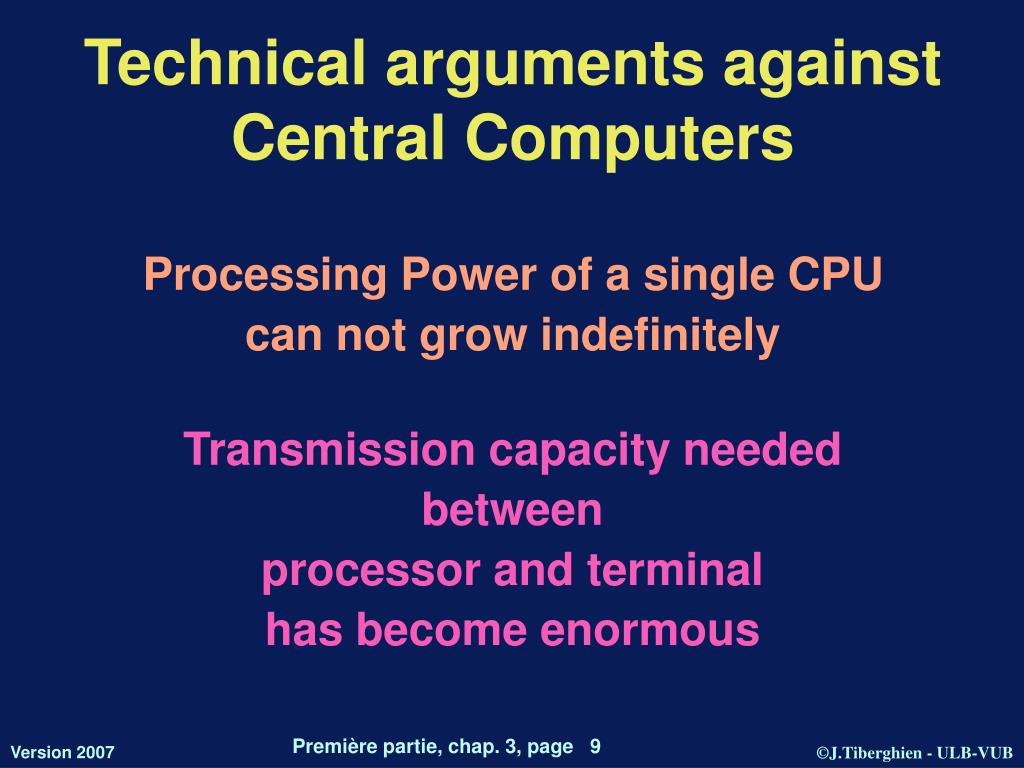 Technical arguments against Central Computers

Processing Power of a single CPU can not grow indefinitely

Transmission capacity needed between processor and terminal has become enormous

Version 2007

Première partie, chap. 3, page 9

©J.Tiberghien - ULB-VUB